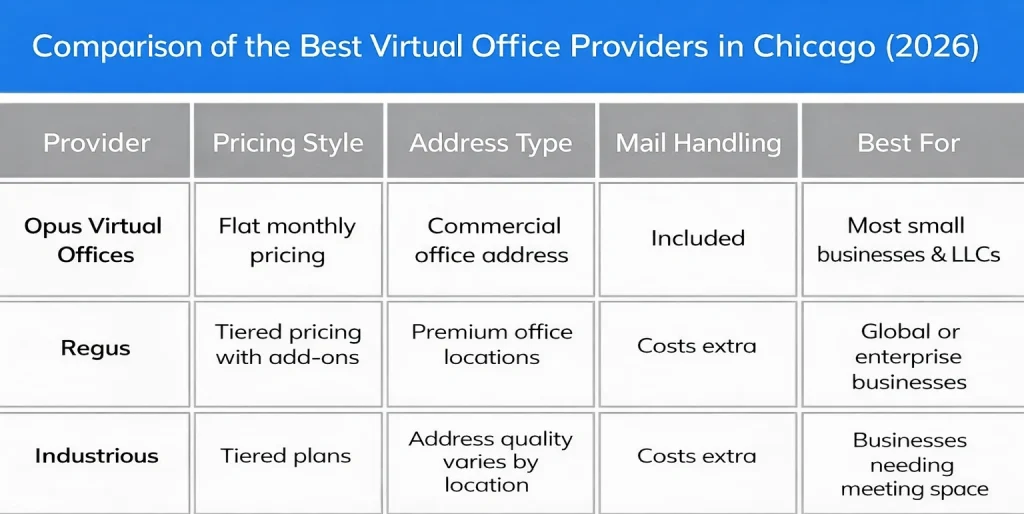 Comparison of the Best Virtual Office Providers in Chicago (2026)

| Provider | Pricing Style | Address Type | Mail Handling | Best For |
|---|---|---|---|---|
| Opus Virtual Offices | Flat monthly pricing | Commercial office address | Included | Most small businesses & LLCs |
| Regus | Tiered pricing with add-ons | Premium office locations | Costs extra | Global or enterprise businesses |
| Industrious | Tiered plans | Address quality varies by location | Costs extra | Businesses needing meeting space |